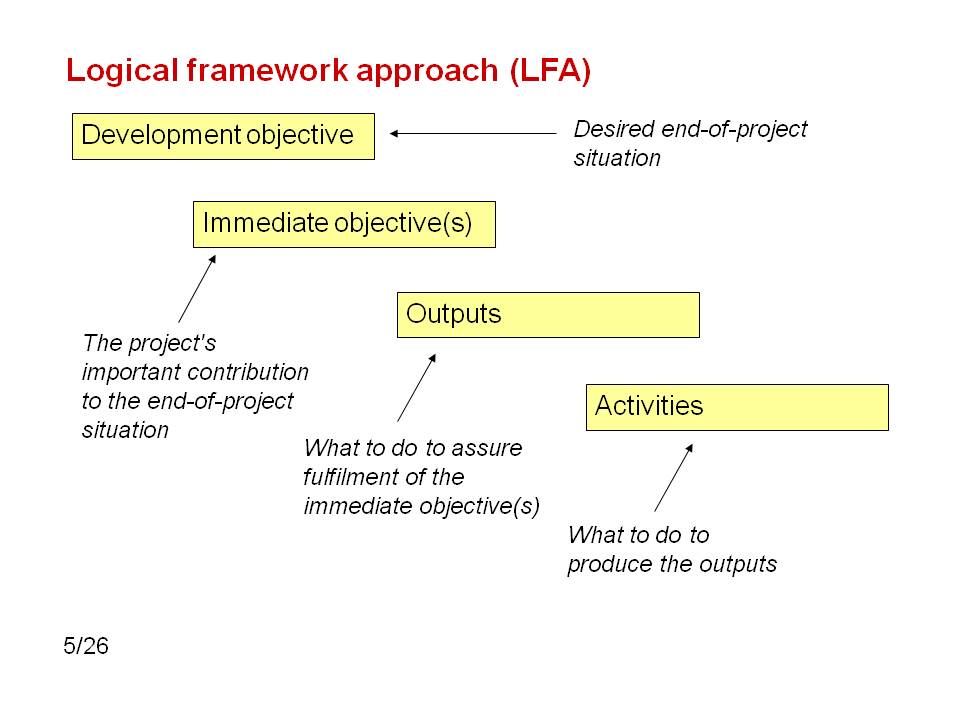 Logical framework approach (LFA)

Development objective

Desired end-of-project situation

Immediate objective(s)

The project's important contribution to the end-of-project situation

Outputs

What to do to assure fulfilment of the immediate objective(s)

Activities

What to do to produce the outputs

5/26